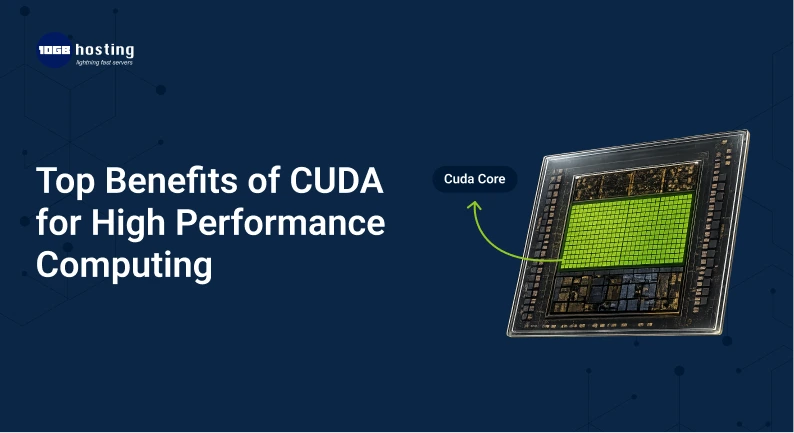 10GB hosting
lightning fast servers

Top Benefits of CUDA for High Performance Computing

Cuda Core